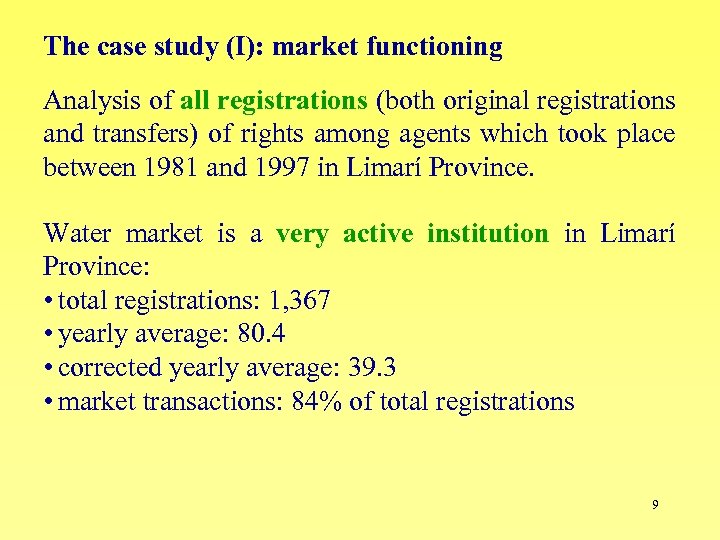 The case study (I): market functioning

Analysis of all registrations (both original registrations and transfers) of rights among agents which took place between 1981 and 1997 in Limarí Province.

Water market is a very active institution in Limarí Province:
• total registrations: 1,367
• yearly average: 80.4
• corrected yearly average: 39.3
• market transactions: 84% of total registrations

9